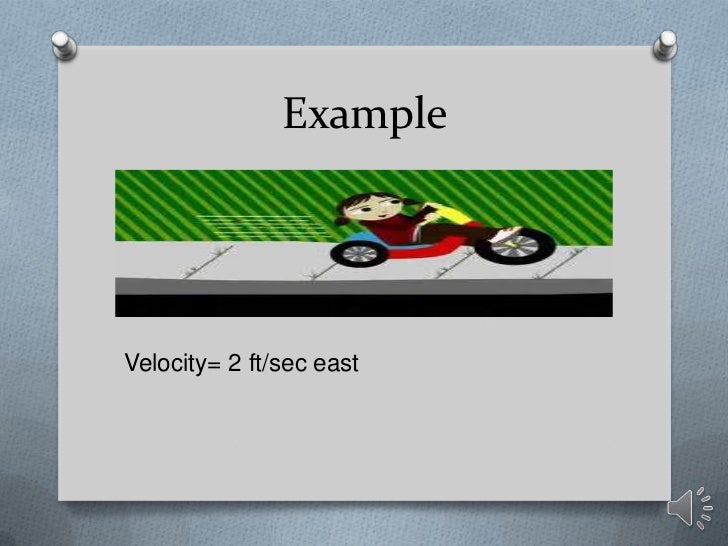 Example

Velocity= 2 ft/sec east